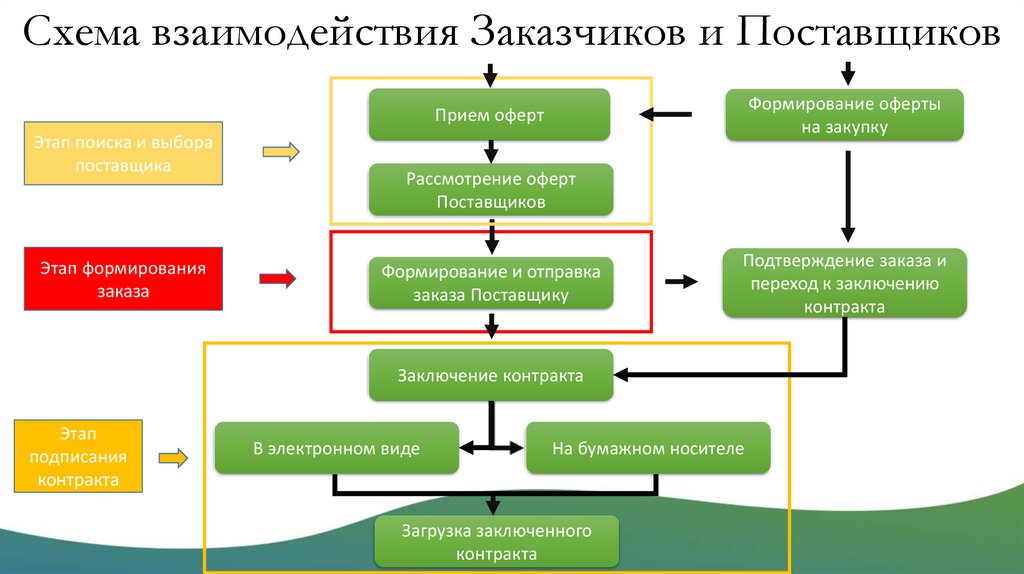 Схема взаимодействия Заказчиков и Поставщиков

Этап поиска и выбора поставщика

Прием оферт

Рассмотрение оферт Поставщиков

Формирование оферты на закупку

Этап формирования заказа

Формирование и отправка заказа Поставщику

Подтверждение заказа и переход к заключению контракта

Этап подписания контракта

Заключение контракта

В электронном виде

На бумажном носителе

Загрузка заключенного контракта